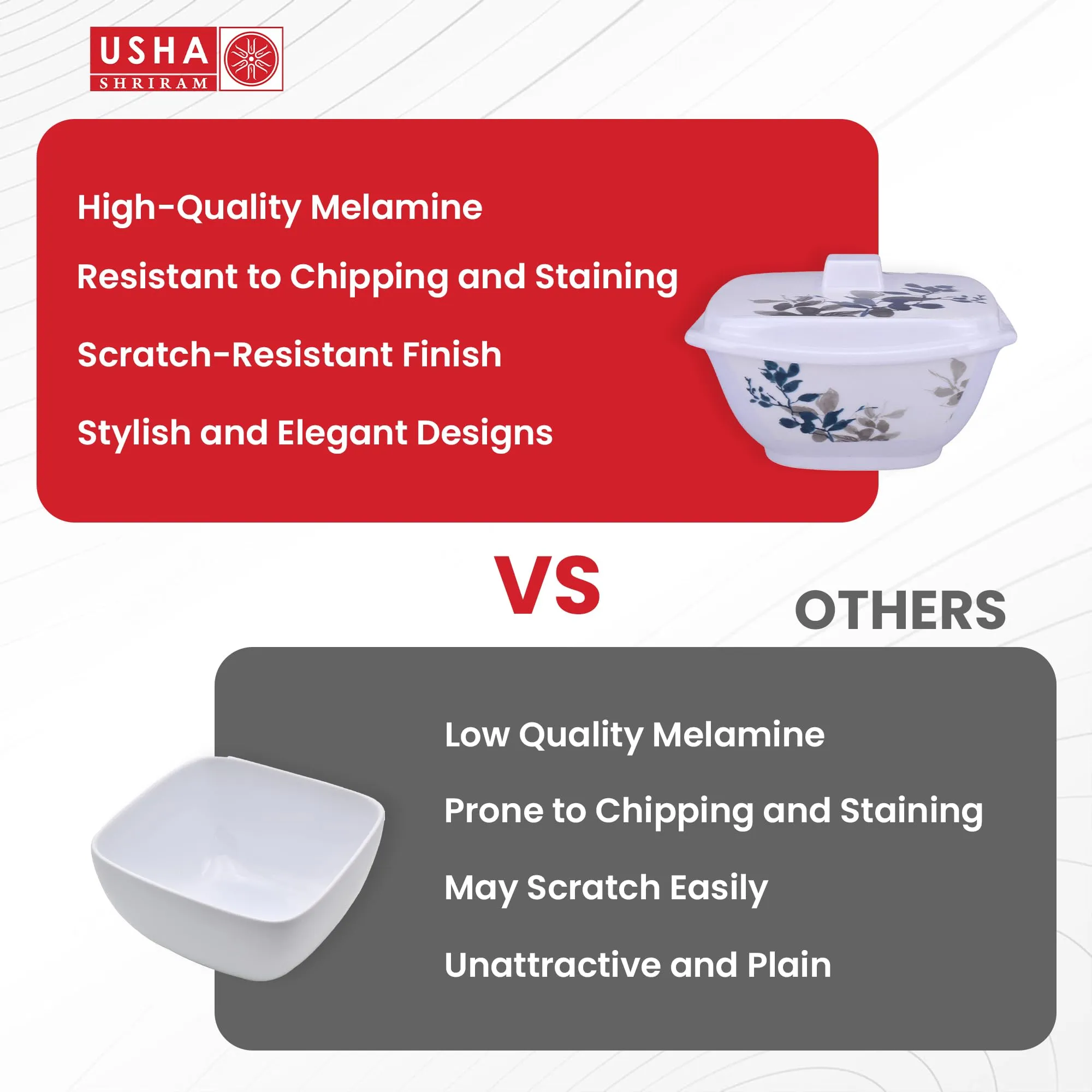 USHA
SHRIRAM

High-Quality Melamine

Resistant to Chipping and Staining

Scratch-Resistant Finish

Stylish and Elegant Designs

VS

OTHERS

Low Quality Melamine

Prone to Chipping and Staining

May Scratch Easily

Unattractive and Plain